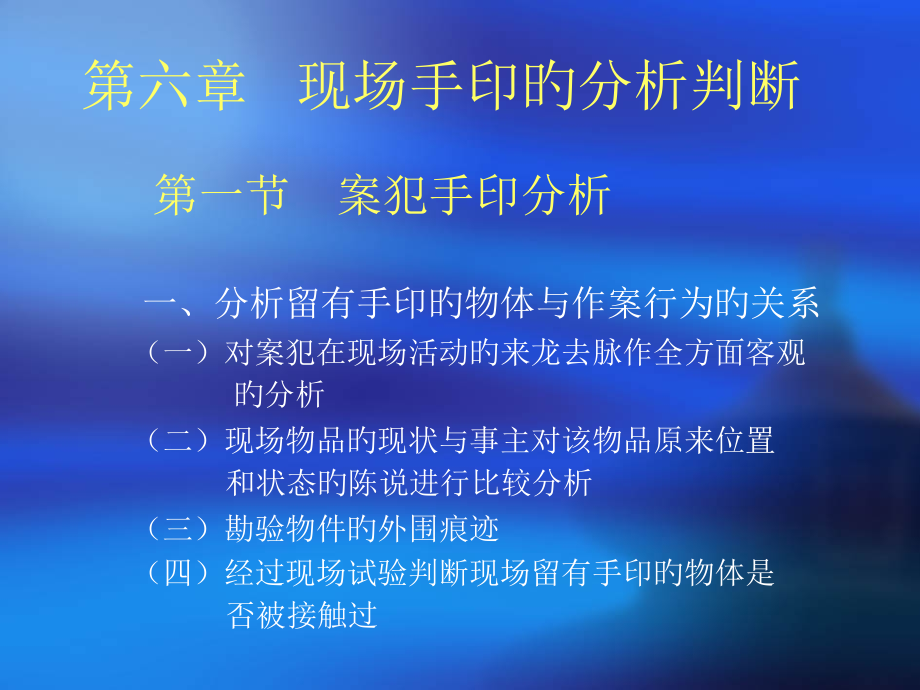 第六章　现场手印的分析判断

第一节　案犯手印分析

一、分析留有手印的物体与作案行为的关系

（一）对案犯在现场活动的来龙去脉作全方面客观的分析

（二）现场物品的现状与事主对该物品原来位置和状态的陈说进行比较分析

（三）勘验物件的外围痕迹

（四）经过现场试验判断现场留有手印的物体是否被接触过